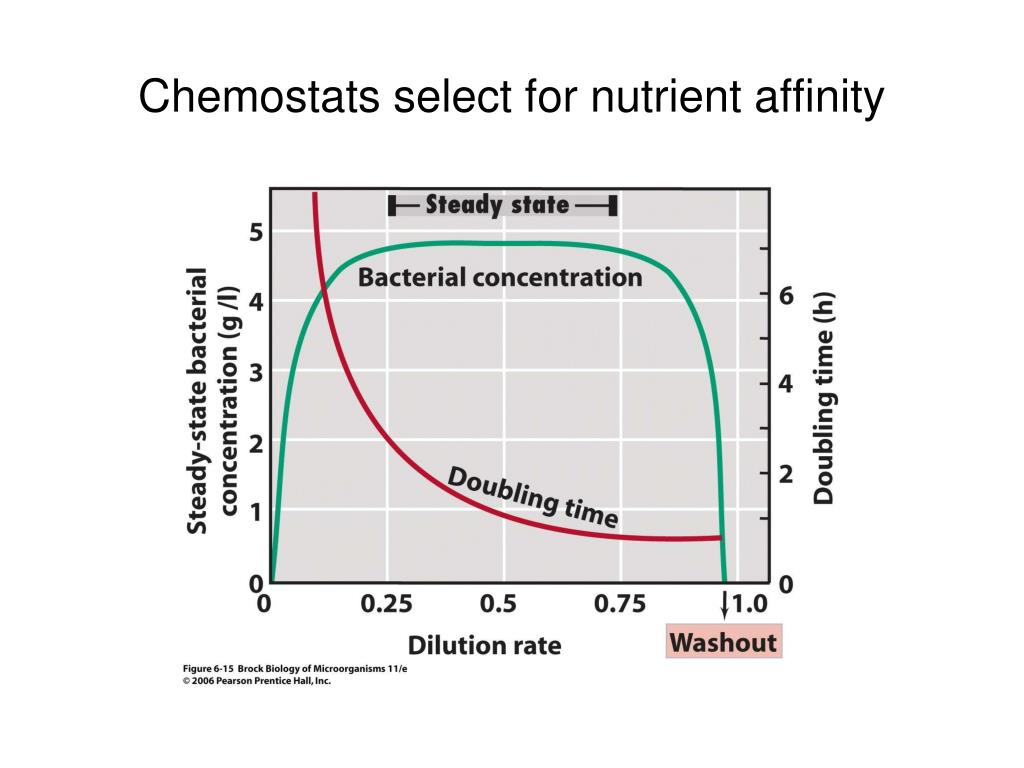 Chemostats select for nutrient affinity

Steady state

Bacterial concentration

Doubling time

Steady-state bacterial concentration (g/l)

5
4
3
2
1
0

Doubling time (h)

6
4
2
0

0
0.25
0.5
0.75
1.0

Dilution rate

Washout

Figure 6-15 Brock Biology of Microorganisms 11/e
© 2006 Pearson Prentice Hall, Inc.